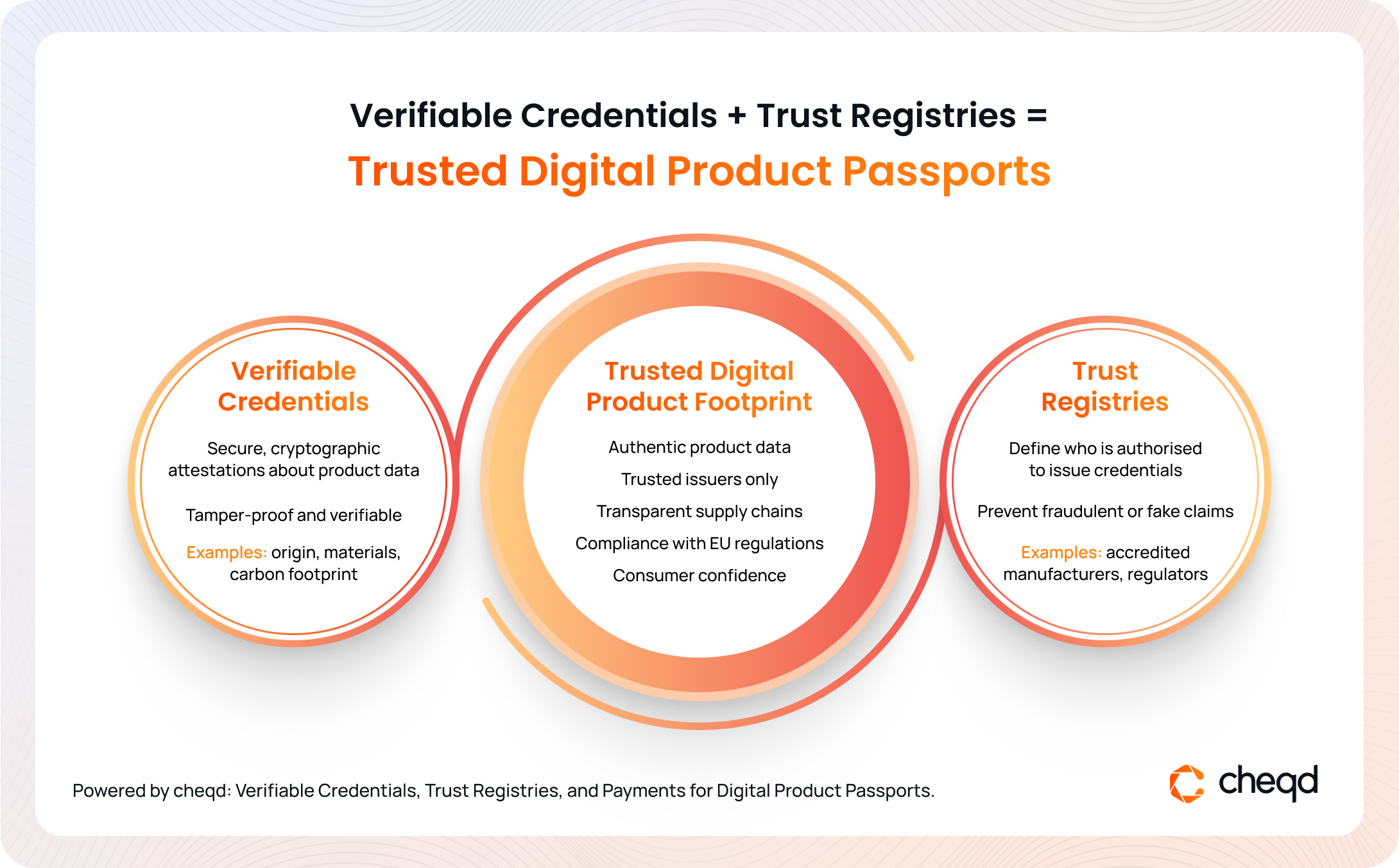 Verifiable Credentials + Trust Registries =
Trusted Digital Product Passports

Verifiable Credentials

Secure, cryptographic attestations about product data

Tamper-proof and verifiable

Examples: origin, materials, carbon footprint

Trusted Digital Product Footprint

Authentic product data

Trusted issuers only

Transparent supply chains

Compliance with EU regulations

Consumer confidence

Trust Registries

Define who is authorised to issue credentials

Prevent fraudulent or fake claims

Examples: accredited manufacturers, regulators

Powered by cheqd: Verifiable Credentials, Trust Registries, and Payments for Digital Product Passports.

cheqd